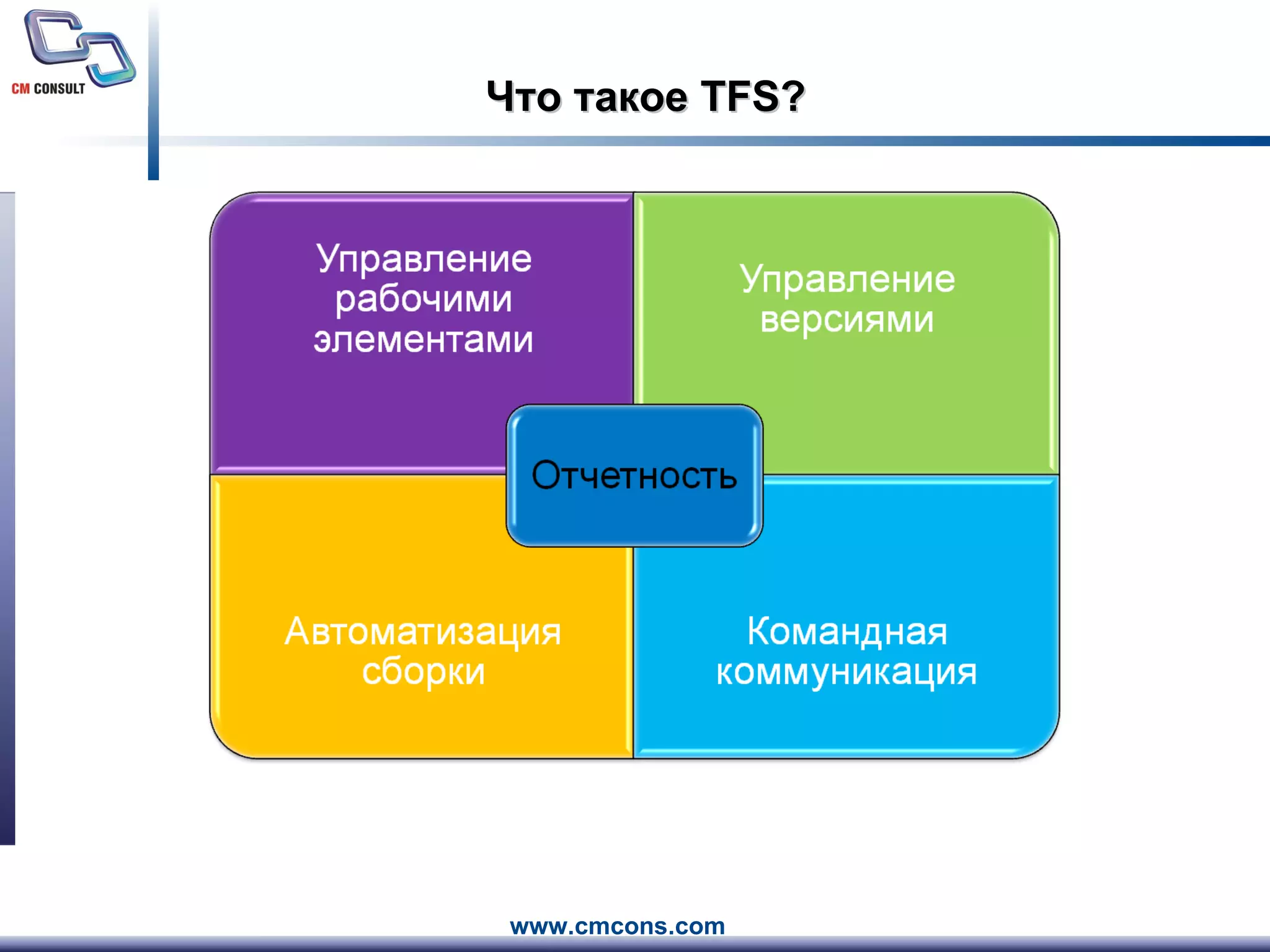 CM CONSULT

Что такое TFS?

Управление рабочими элементами

Управление версиями

Отчетность

Автоматизация сборки

Командная коммуникация

www.cmcons.com